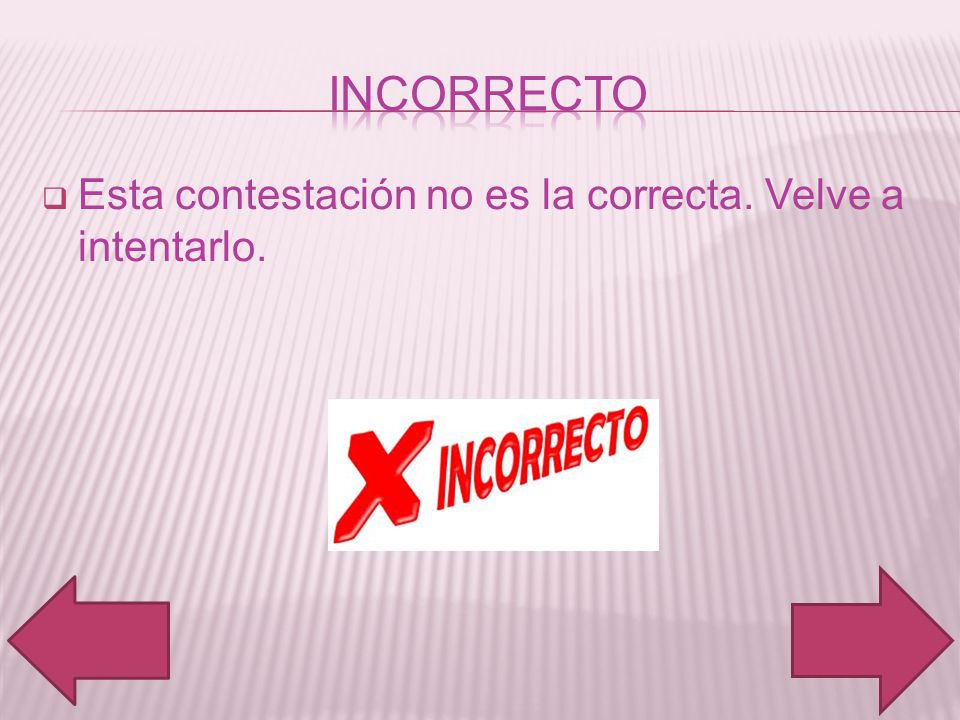 INCORRECTO

Esta contestación no es la correcta. Velve a intentarlo.

X INCORRECTO